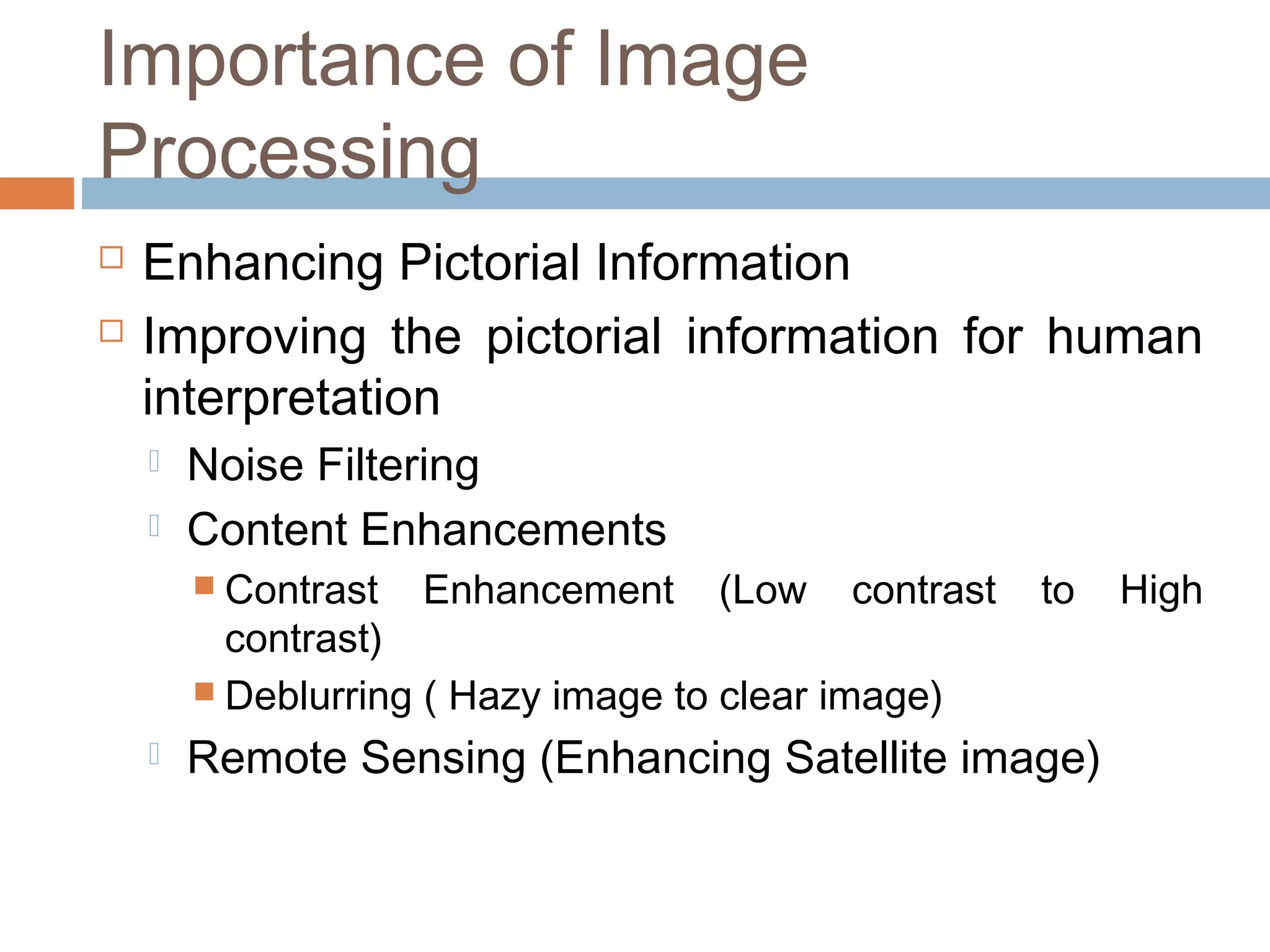 Importance of Image Processing

Enhancing Pictorial Information

Improving the pictorial information for human interpretation

Noise Filtering

Content Enhancements

Contrast Enhancement (Low contrast to High contrast)

Deblurring ( Hazy image to clear image)

Remote Sensing (Enhancing Satellite image)